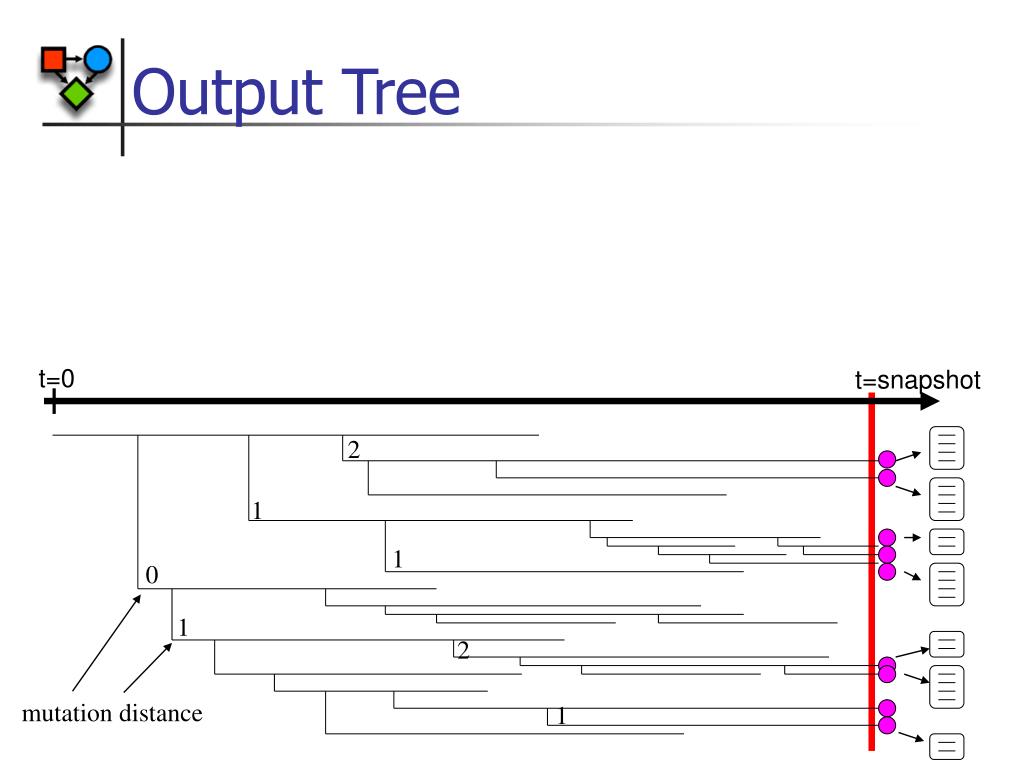 Output Tree

t=0

t=snapshot

2

1

1

0

1

2

1

mutation distance